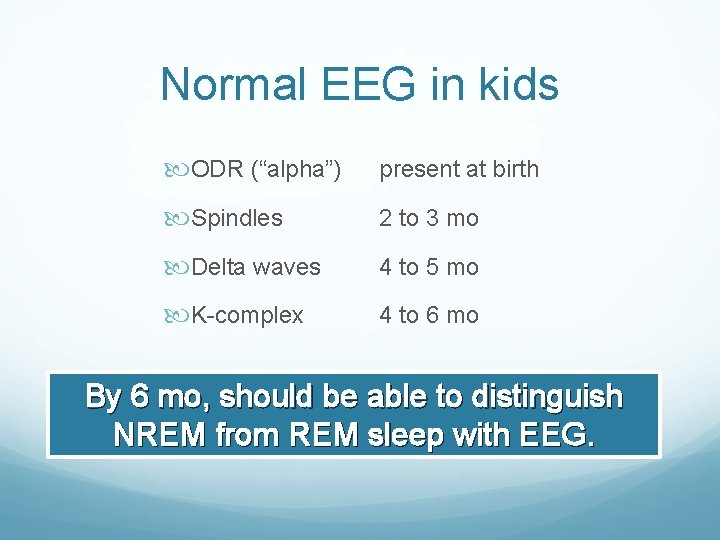 Normal EEG in kids

ODR (“alpha”) present at birth

Spindles 2 to 3 mo

Delta waves 4 to 5 mo

K-complex 4 to 6 mo

By 6 mo, should be able to distinguish NREM from REM sleep with EEG.